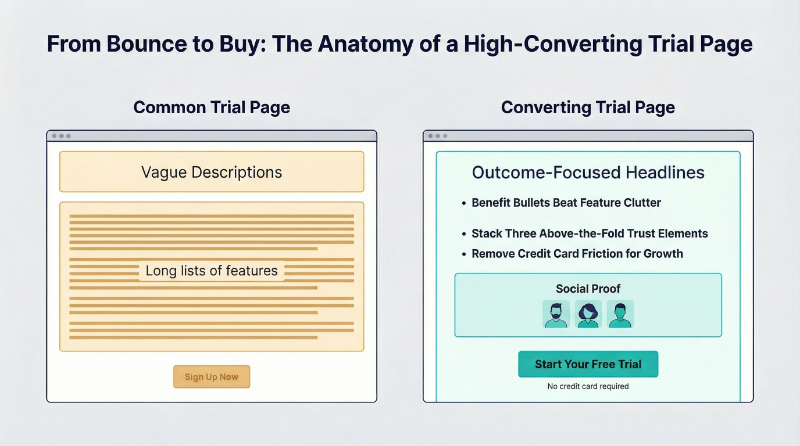 From Bounce to Buy: The Anatomy of a High-Converting Trial Page

Common Trial Page

Vague Descriptions

Long lists of features

Sign Up Now

Converting Trial Page

Outcome-Focused Headlines

• Benefit Bullets Beat Feature Clutter

• Stack Three Above-the-Fold Trust Elements

• Remove Credit Card Friction for Growth

Social Proof

Start Your Free Trial

No credit card required